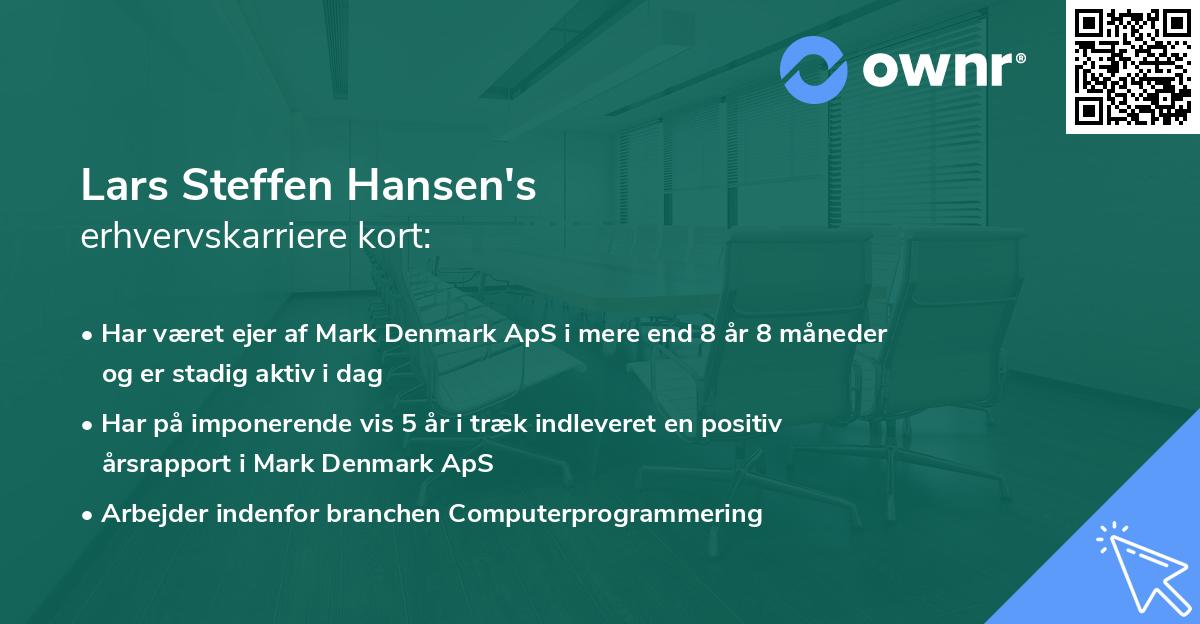 ownr®

Lars Steffen Hansen's
erhvervskarriere kort:

• Har været ejer af Mark Denmark ApS i mere end 8 år 8 måneder og er stadig aktiv i dag

• Har på imponerende vis 5 år i træk indleveret en positiv årsrapport i Mark Denmark ApS

• Arbejder indenfor branchen Computerprogrammering